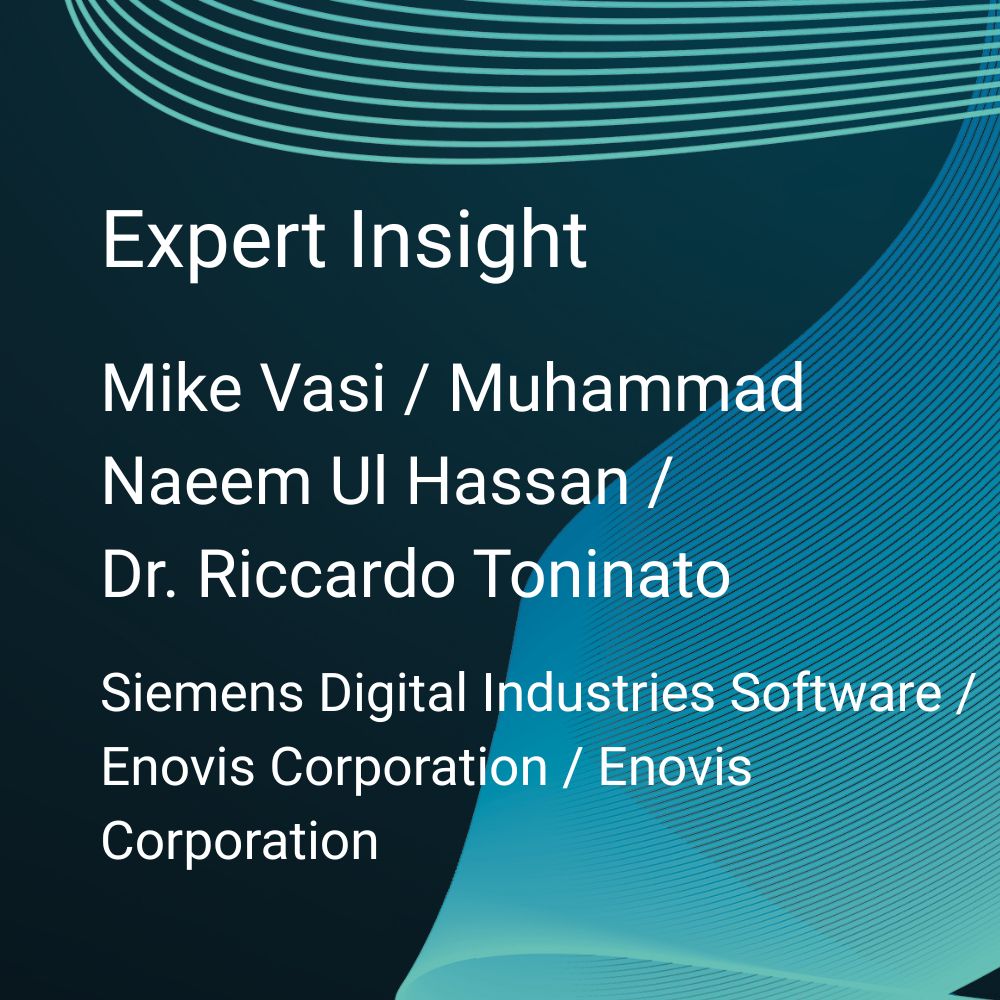 Expert Insight

Mike Vasi / Muhammad Naeem Ul Hassan / Dr. Riccardo Toninato

Siemens Digital Industries Software / Enovis Corporation / Enovis Corporation